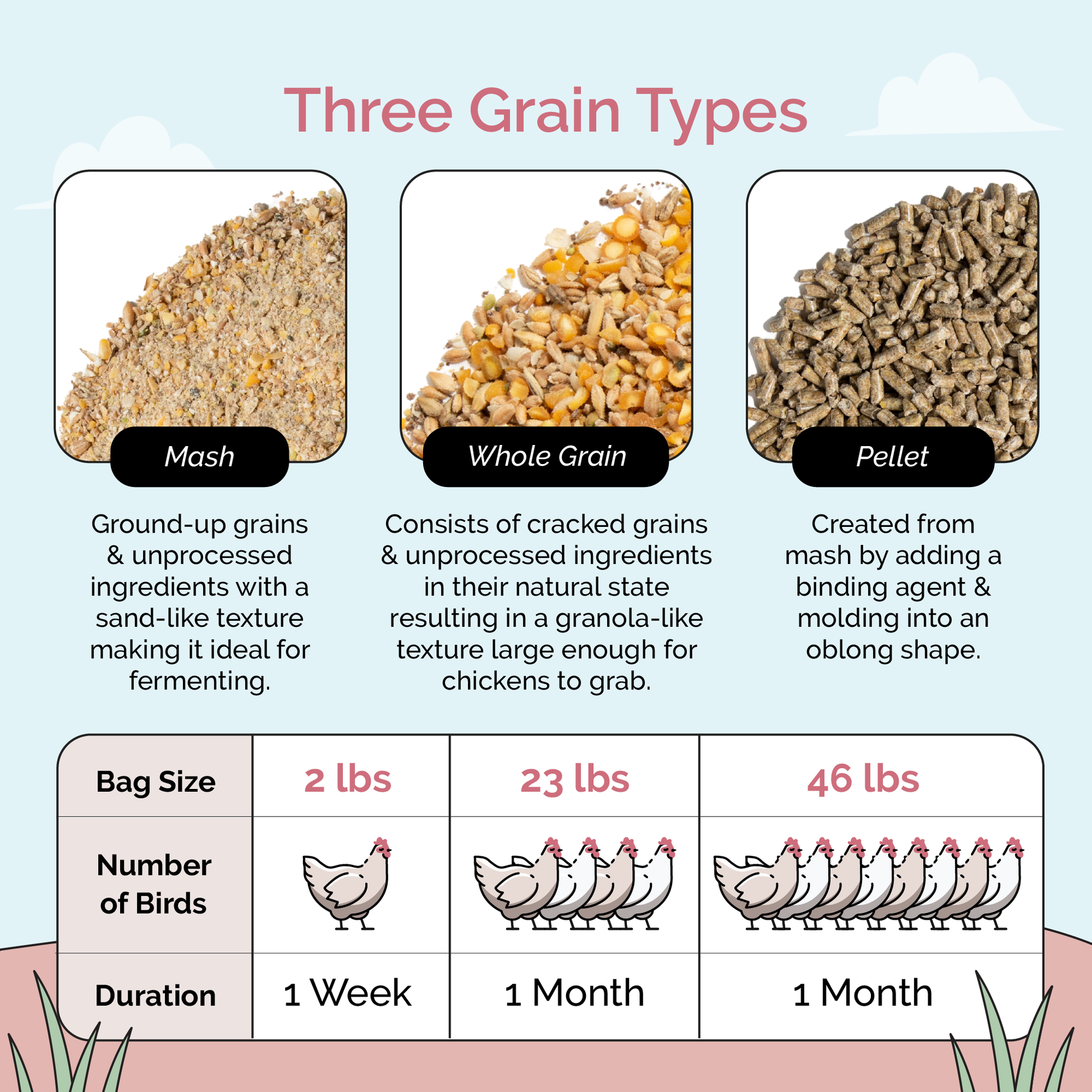 Three Grain Types

Mash

Ground-up grains & unprocessed ingredients with a sand-like texture making it ideal for fermenting.

Whole Grain

Consists of cracked grains & unprocessed ingredients in their natural state resulting in a granola-like texture large enough for chickens to grab.

Pellet

Created from mash by adding a binding agent & molding into an oblong shape.

| Bag Size | 2 lbs | 23 lbs | 46 lbs |
|---|---|---|---|
| Number of Birds | | | |
| Duration | 1 Week | 1 Month | 1 Month |